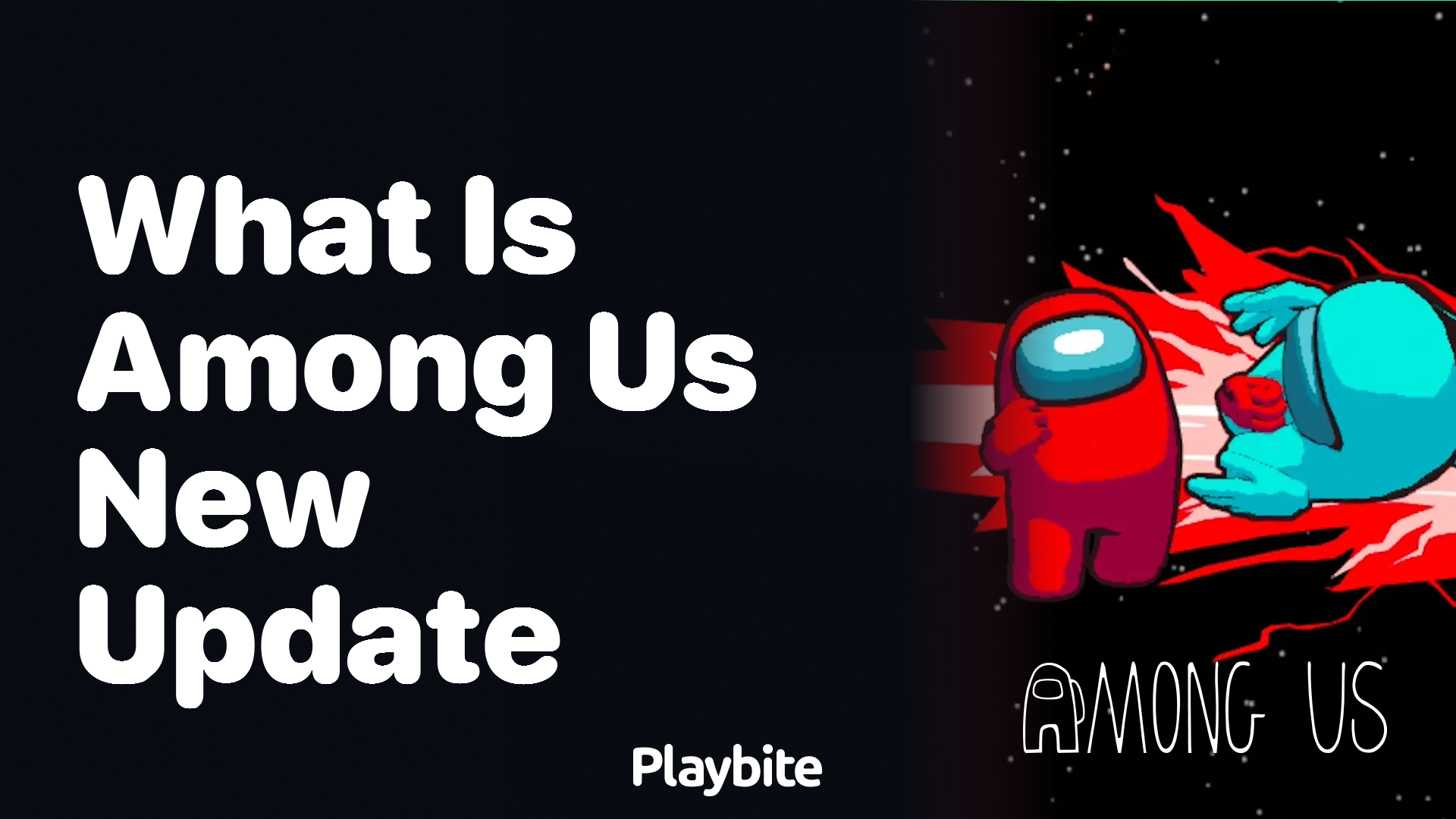 What Is Among Us New Update

AMONG US

Playbite